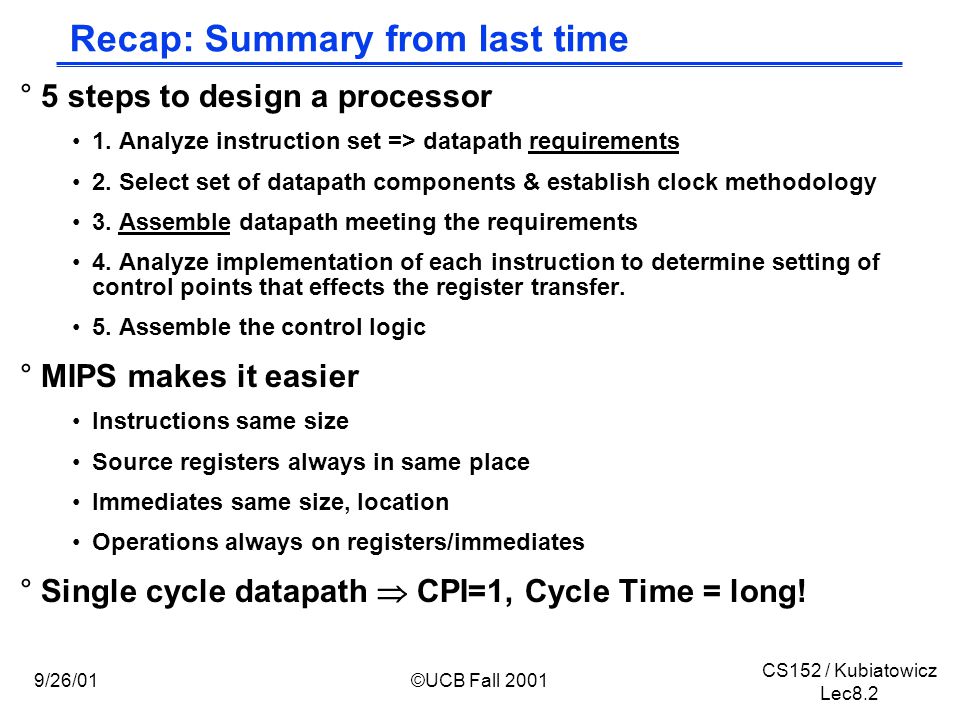 Recap: Summary from last time

° 5 steps to design a processor

• 1. Analyze instruction set => datapath requirements

• 2. Select set of datapath components & establish clock methodology

• 3. Assemble datapath meeting the requirements

• 4. Analyze implementation of each instruction to determine setting of control points that effects the register transfer.

• 5. Assemble the control logic

° MIPS makes it easier

• Instructions same size

• Source registers always in same place

• Immediates same size, location

• Operations always on registers/immediates

° Single cycle datapath $\Rightarrow$ CPI=1, Cycle Time = long!

9/26/01

©UCB Fall 2001

CS152 / Kubiatowicz
Lec8.2